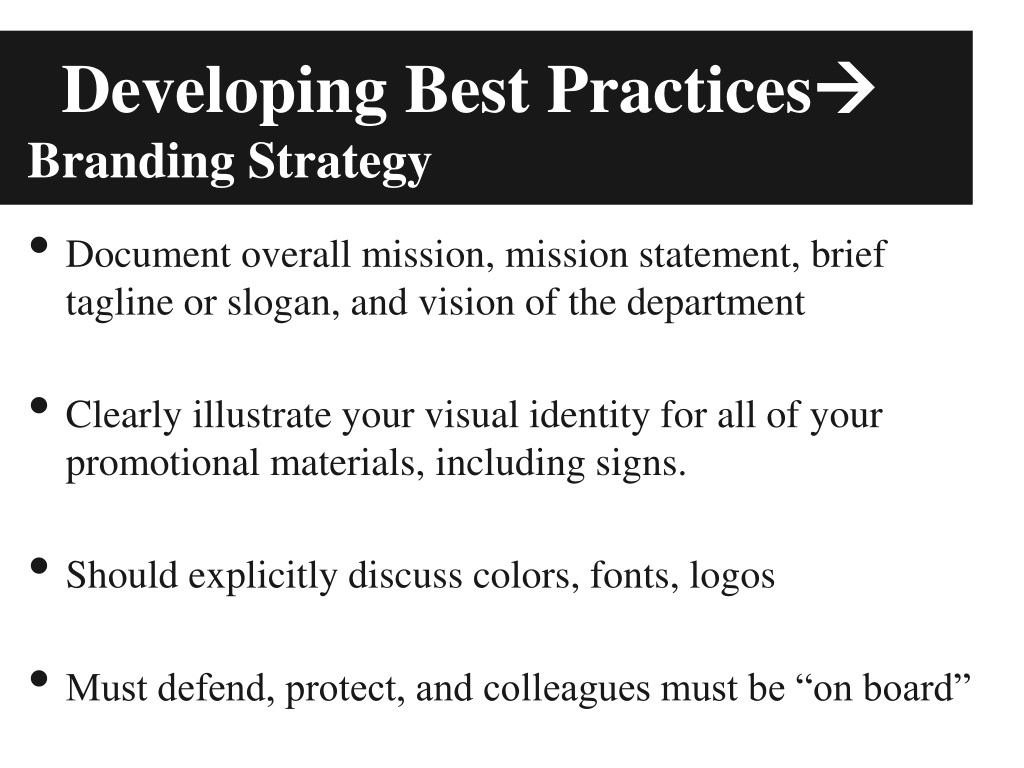 Developing Best Practices→ Branding Strategy

• Document overall mission, mission statement, brief tagline or slogan, and vision of the department

• Clearly illustrate your visual identity for all of your promotional materials, including signs.

• Should explicitly discuss colors, fonts, logos

• Must defend, protect, and colleagues must be “on board”